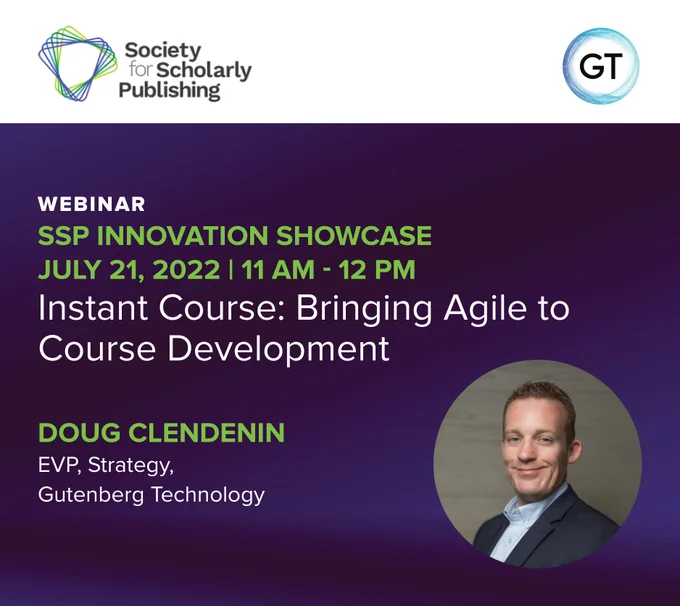 Society for Scholarly Publishing

GT

WEBINAR
SSP INNOVATION SHOWCASE
JULY 21, 2022 | 11 AM - 12 PM
Instant Course: Bringing Agile to Course Development

DOUG CLENDENIN
EVP, Strategy,
Gutenberg Technology